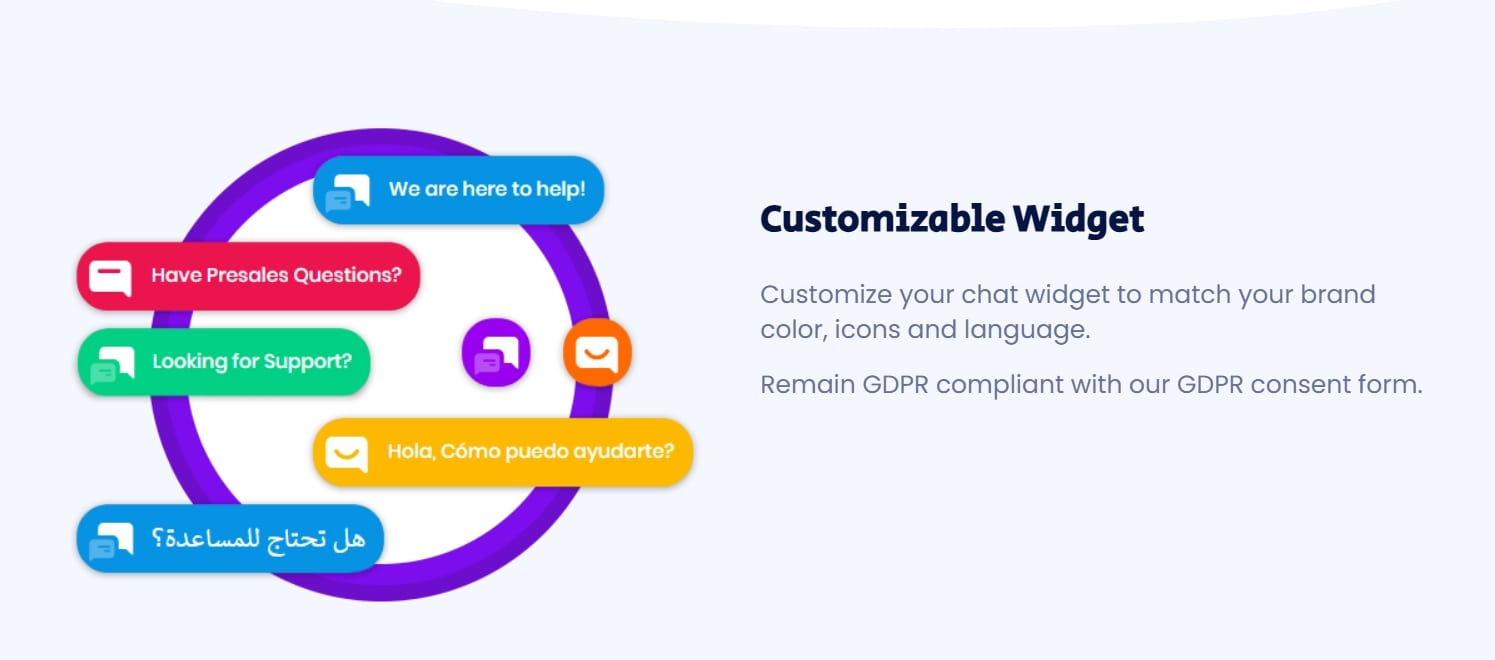 We are here to help!

Have Presales Questions?

Looking for Support?

Hola, Cómo puedo ayudarte?

هل تحتاج للمساعدة؟

Customizable Widget

Customize your chat widget to match your brand color, icons and language.

Remain GDPR compliant with our GDPR consent form.